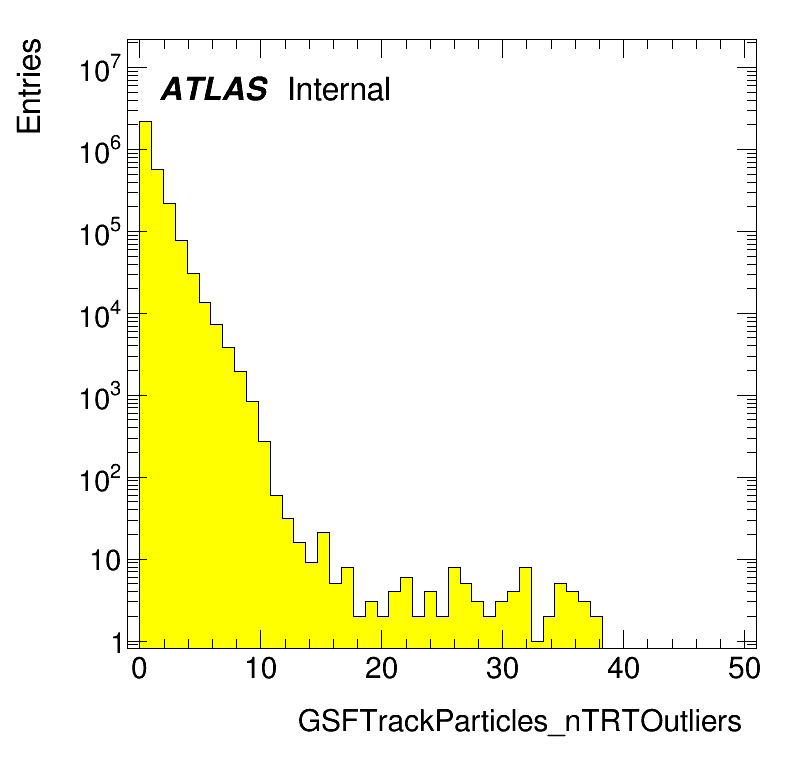 Entries

ATLAS Internal

$10^7$
$10^6$
$10^5$
$10^4$
$10^3$
$10^2$
10
1

0
10
20
30
40
50

GSFTrackParticles_nTRTOutliers